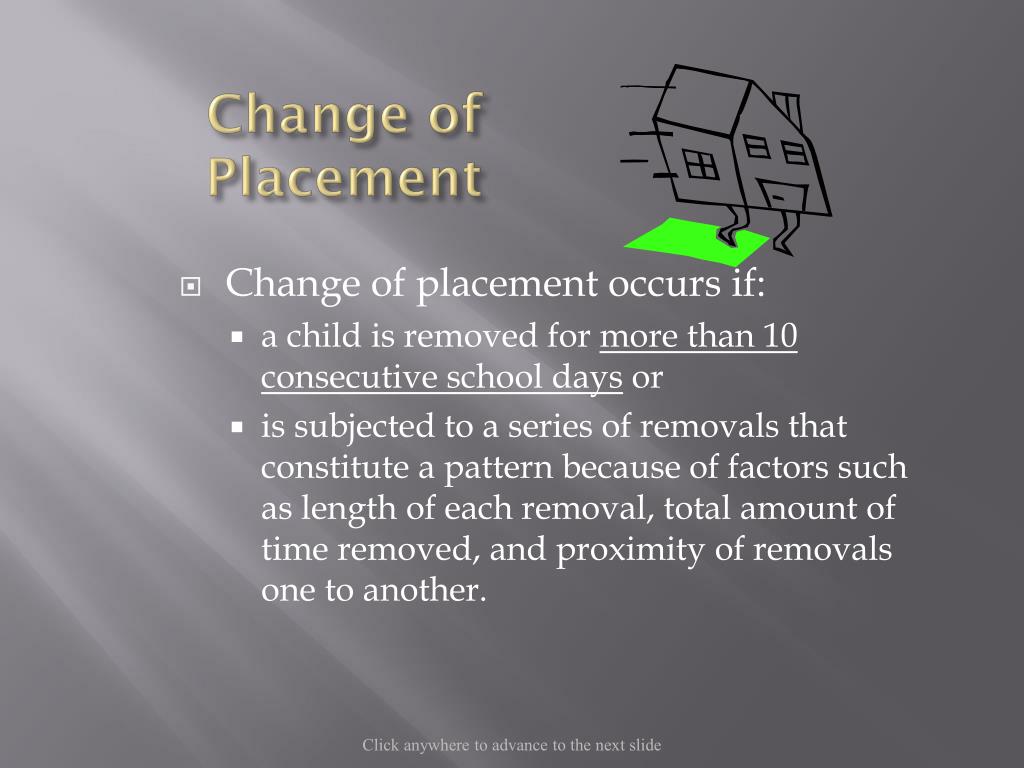 Change of Placement

Change of placement occurs if:

a child is removed for more than 10 consecutive school days or

is subjected to a series of removals that constitute a pattern because of factors such as length of each removal, total amount of time removed, and proximity of removals one to another.

Click anywhere to advance to the next slide